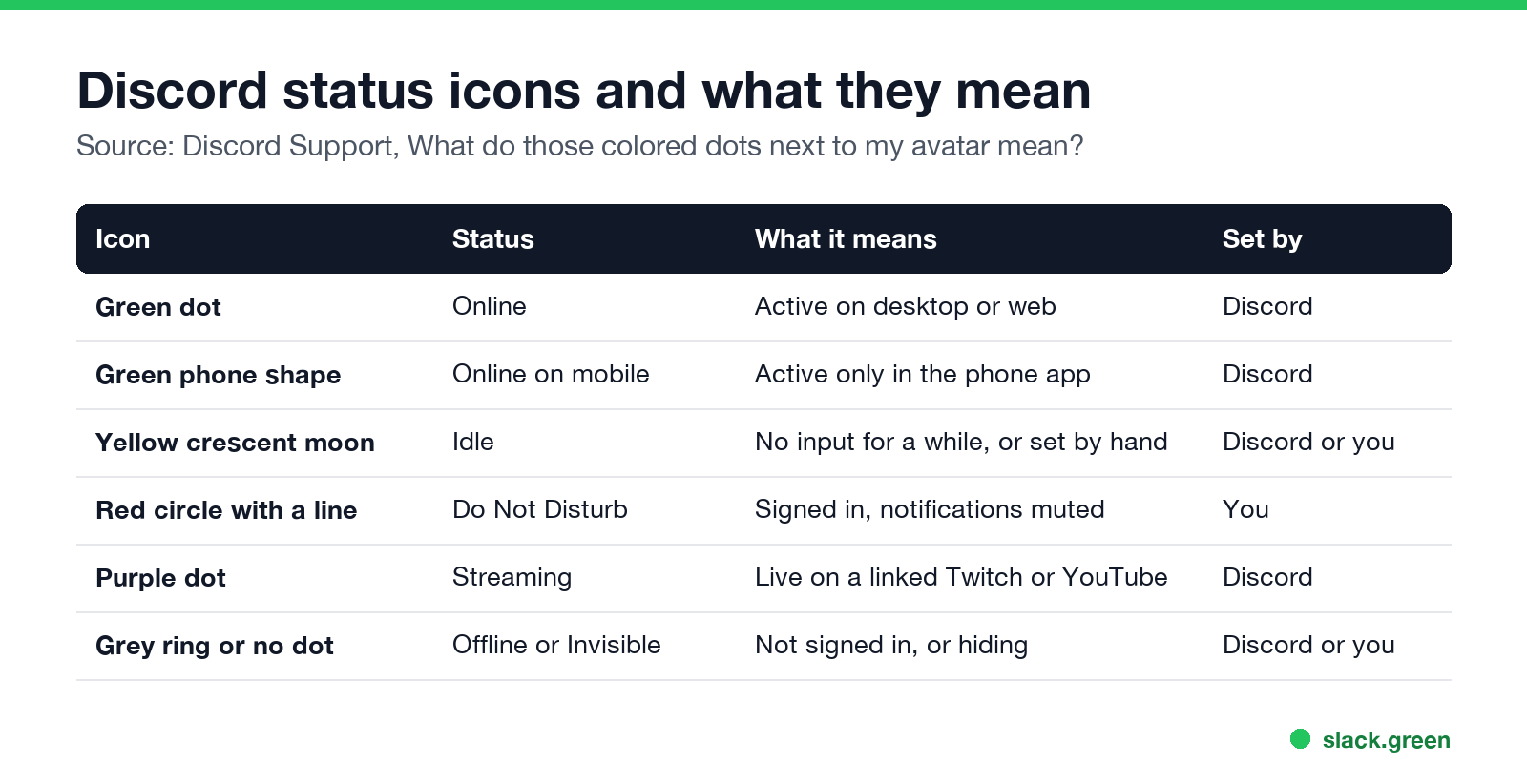 Discord status icons and what they mean

Source: Discord Support, What do those colored dots next to my avatar mean?

| Icon | Status | What it means | Set by |
|---|---|---|---|
| Green dot | Online | Active on desktop or web | Discord |
| Green phone shape | Online on mobile | Active only in the phone app | Discord |
| Yellow crescent moon | Idle | No input for a while, or set by hand | Discord or you |
| Red circle with a line | Do Not Disturb | Signed in, notifications muted | You |
| Purple dot | Streaming | Live on a linked Twitch or YouTube | Discord |
| Grey ring or no dot | Offline or Invisible | Not signed in, or hiding | Discord or you |

slack.green